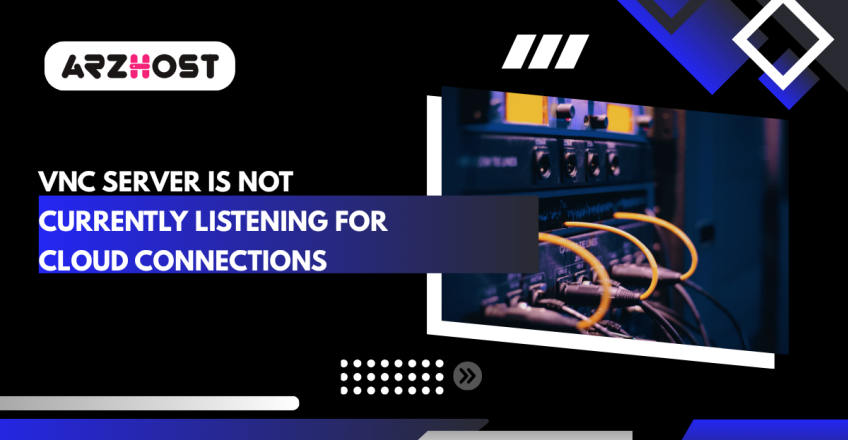 ARZHOST

VNC SERVER IS NOT CURRENTLY LISTENING FOR CLOUD CONNECTIONS